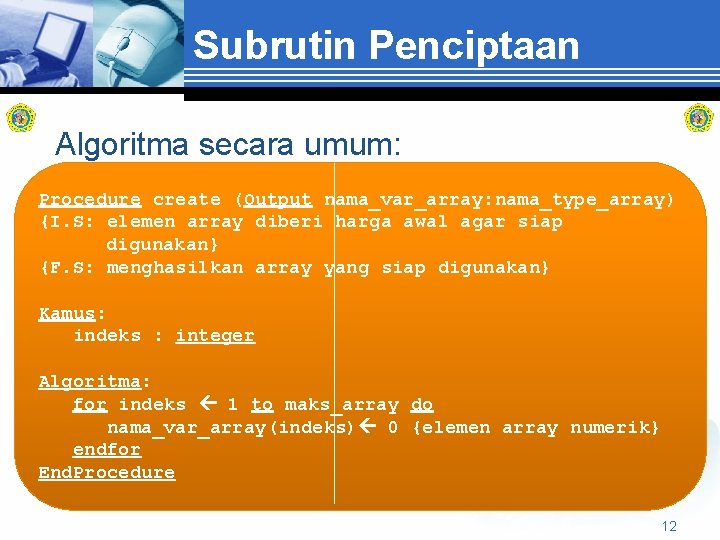 Subrutin Penciptaan

Algoritma secara umum:

Procedure create (Output nama_var_array:nama_type_array)
{I.S: elemen array diberi harga awal agar siap digunakan}
{F.S: menghasilkan array yang siap digunakan}

Kamus:
indeks : integer

Algoritma:
for indeks ← 1 to maks_array do
nama_var_array(indeks)← 0 {elemen array numerik}
endfor
EndProcedure

12